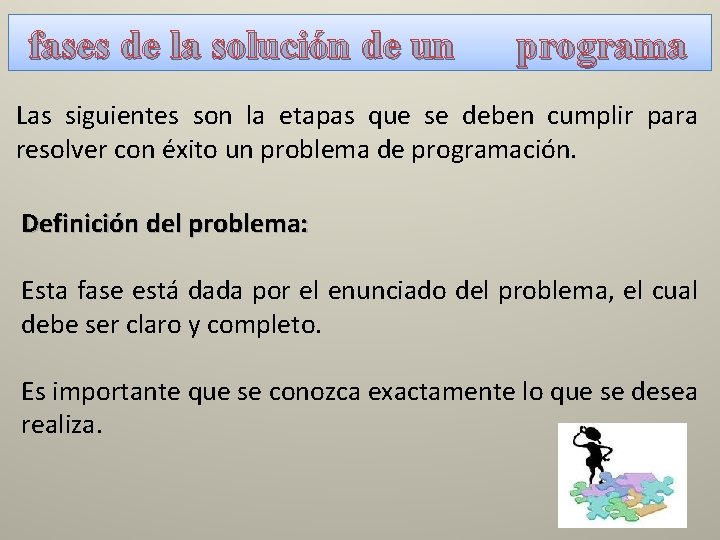 fases de la solución de un programa

Las siguientes son la etapas que se deben cumplir para resolver con éxito un problema de programación.

Definición del problema:

Esta fase está dada por el enunciado del problema, el cual debe ser claro y completo.

Es importante que se conozca exactamente lo que se desea realiza.